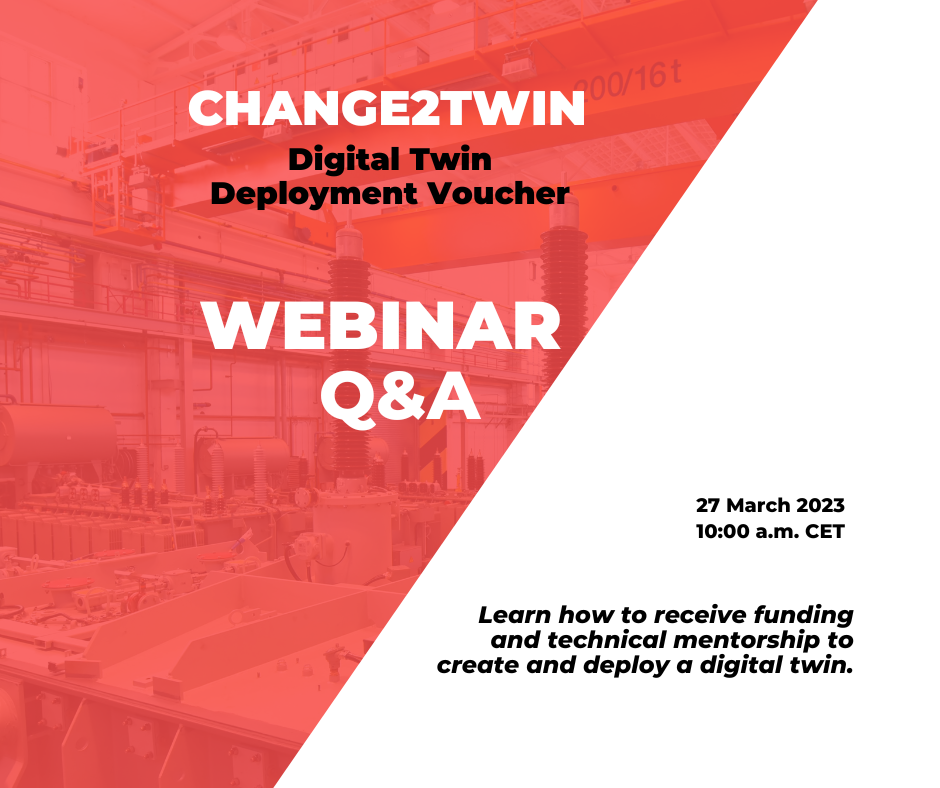 200/16 t

CHANGE2TWIN

Digital Twin Deployment Voucher

WEBINAR Q&A

27 March 2023
10:00 a.m. CET

Learn how to receive funding and technical mentorship to create and deploy a digital twin.